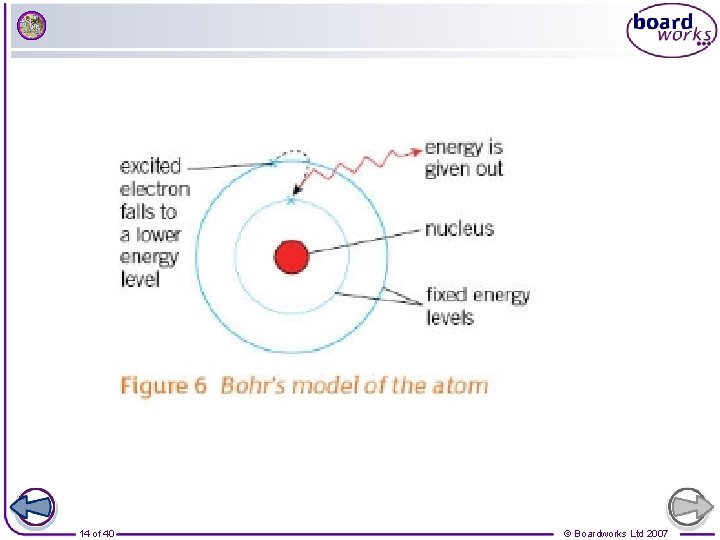 board works

excited electron falls to a lower energy level

energy is given out

nucleus

fixed energy levels

Figure 6 Bohr's model of the atom

14 of 40

© Boardworks Ltd 2007